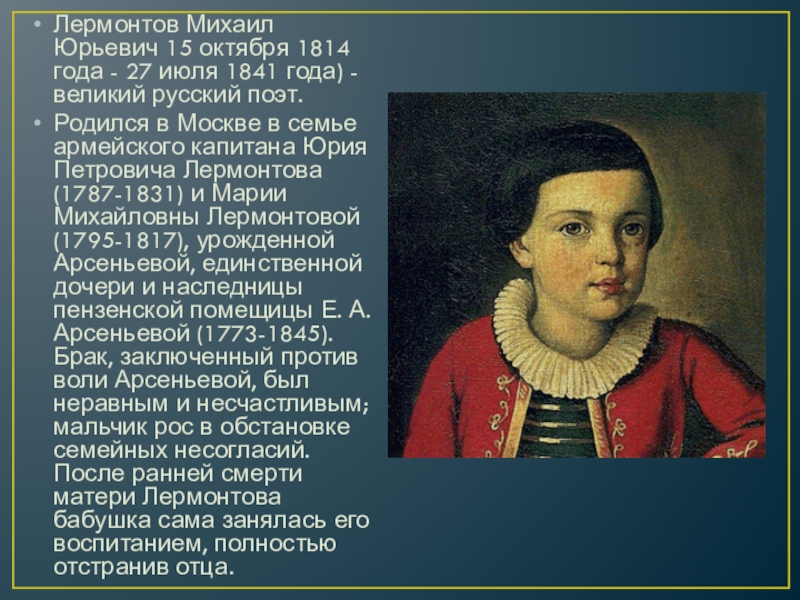 • Лермонтов Михаил Юрьевич 15 октября 1814 года - 27 июля 1841 года) - великий русский поэт.

• Родился в Москве в семье армейского капитана Юрия Петровича Лермонтова (1787-1831) и Марии Михайловны Лермонтовой (1795-1817), урожденной Арсеньевой, единственной дочери и наследницы пензенской помещицы Е. А. Арсеньевой (1773-1845). Брак, заключенный против воли Арсеньевой, был неравным и несчастливым; мальчик рос в обстановке семейных несогласий. После ранней смерти матери Лермонтова бабушка сама занялась его воспитанием, полностью отстранив отца.